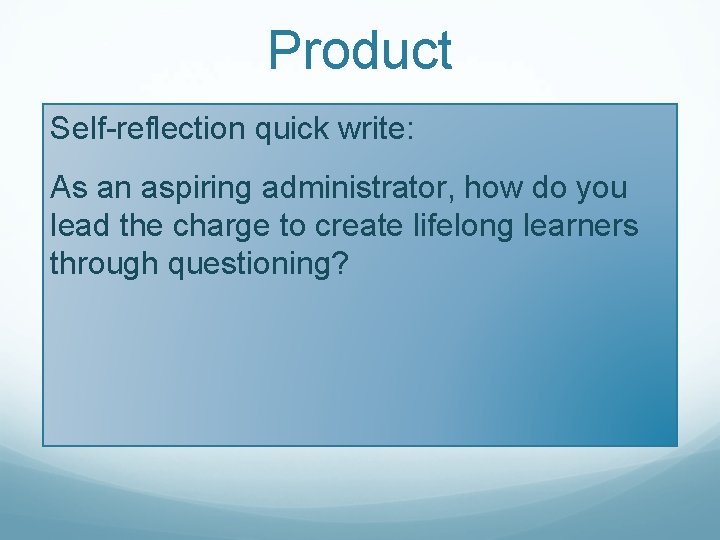 Product

Self-reflection quick write:

As an aspiring administrator, how do you lead the charge to create lifelong learners through questioning?